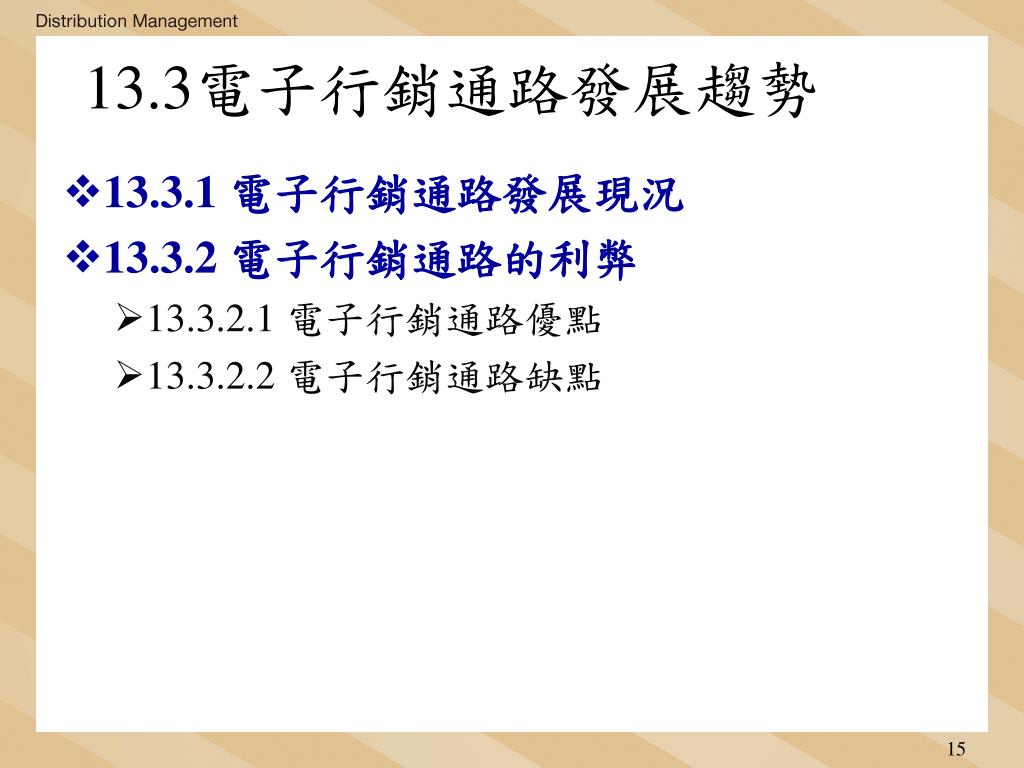 Distribution Management

13.3電子行銷通路發展趨勢

❖13.3.1 電子行銷通路發展現況

❖13.3.2 電子行銷通路的利弊

➢13.3.2.1 電子行銷通路優點

➢13.3.2.2 電子行銷通路缺點

15